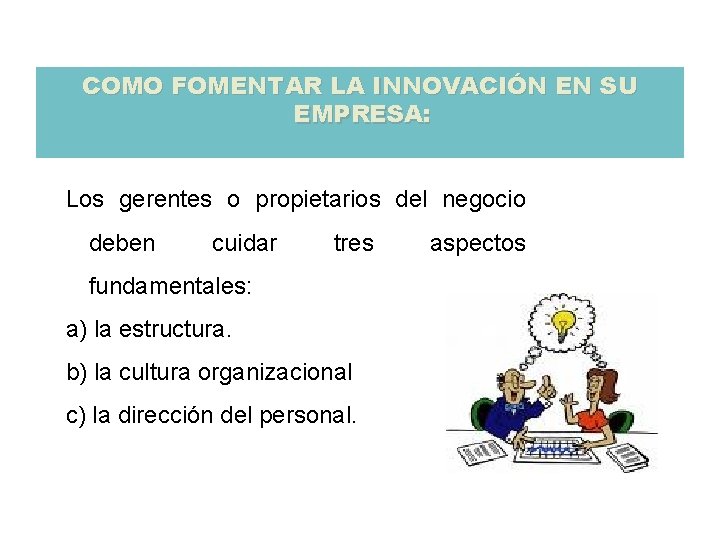 COMO FOMENTAR LA INNOVACIÓN EN SU EMPRESA:

Los gerentes o propietarios del negocio deben cuidar tres aspectos fundamentales:

a) la estructura.

b) la cultura organizacional

c) la dirección del personal.